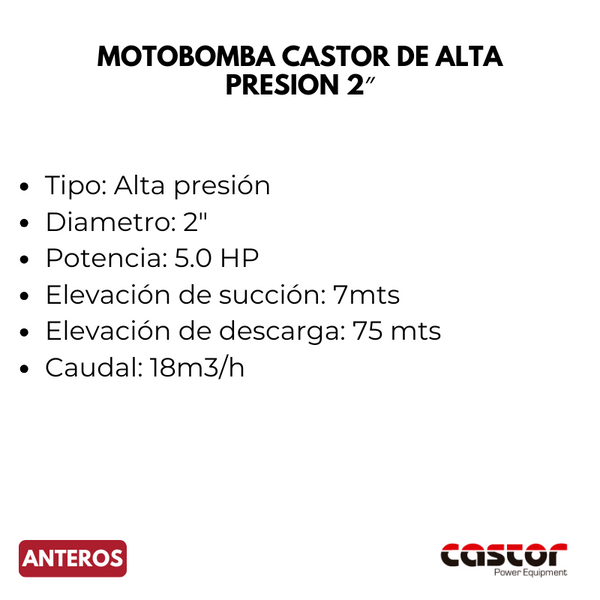 MOTOBOMBA CASTOR DE ALTA PRESION 2″

- Tipo: Alta presión
- Diametro: 2"
- Potencia: 5.0 HP
- Elevación de succión: 7mts
- Elevación de descarga: 75 mts
- Caudal: 18m3/h

ANTEROS

castor
Power Equipment